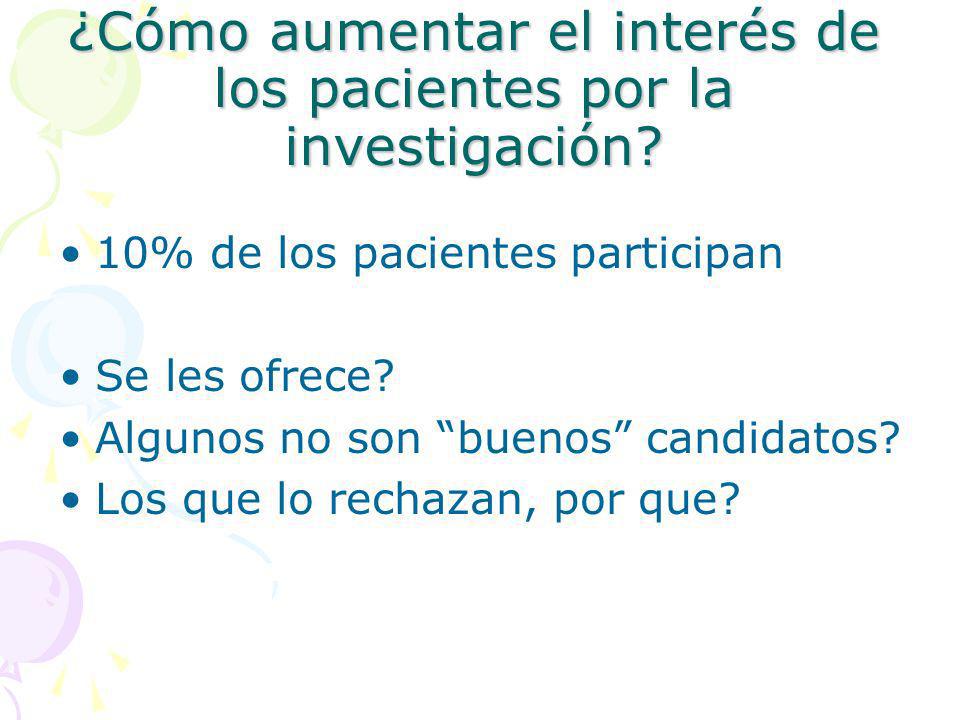 ¿Cómo aumentar el interés de los pacientes por la investigación?

• 10% de los pacientes participan

• Se les ofrece?
• Algunos no son “buenos” candidatos?
• Los que lo rechazan, por que?